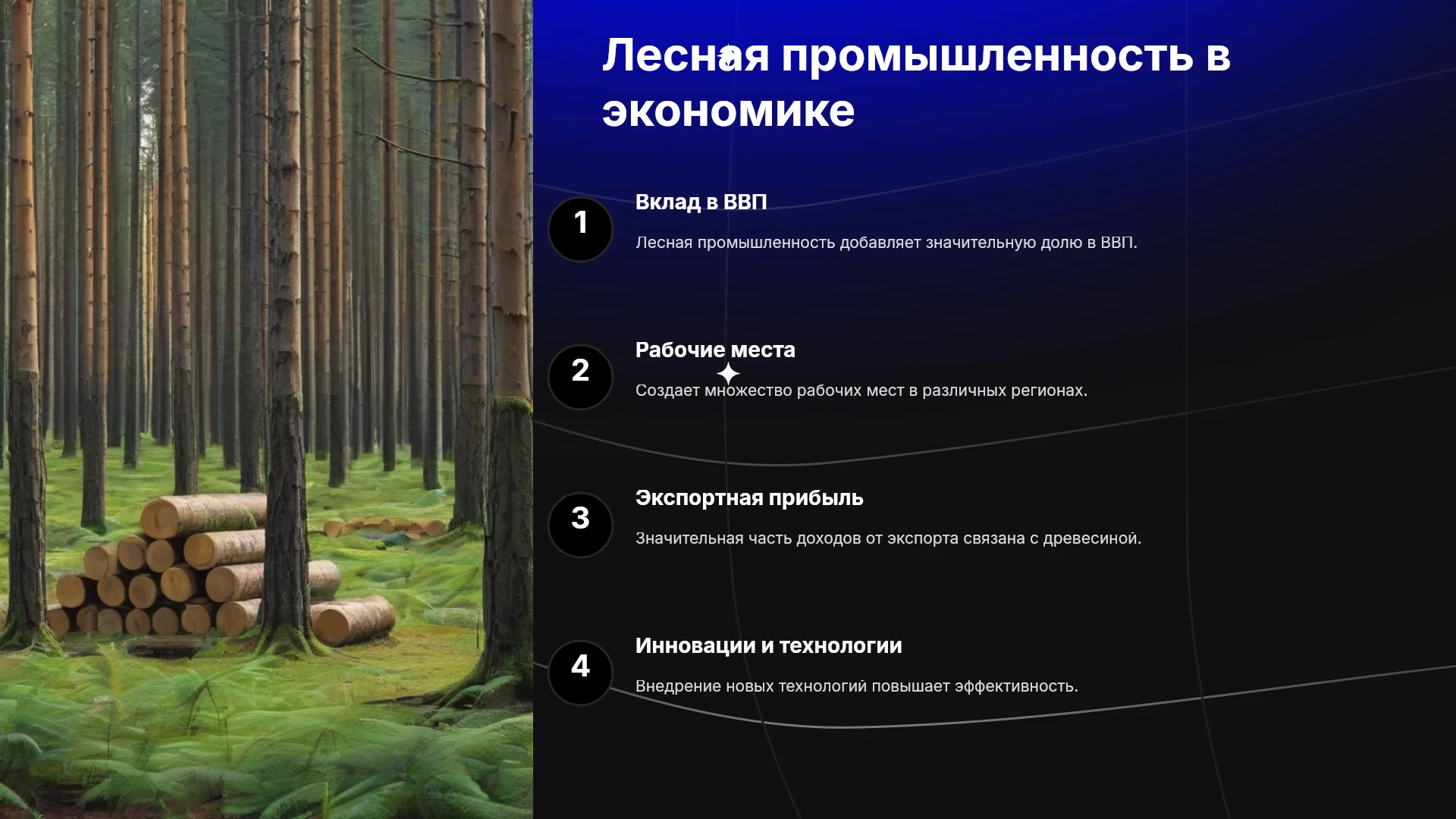 Лесная промышленность в экономике

1
Вклад в ВВП
Лесная промышленность добавляет значительную долю в ВВП.

2
Рабочие места
Создает множество рабочих мест в различных регионах.

3
Экспортная прибыль
Значительная часть доходов от экспорта связана с древесиной.

4
Инновации и технологии
Внедрение новых технологий повышает эффективность.